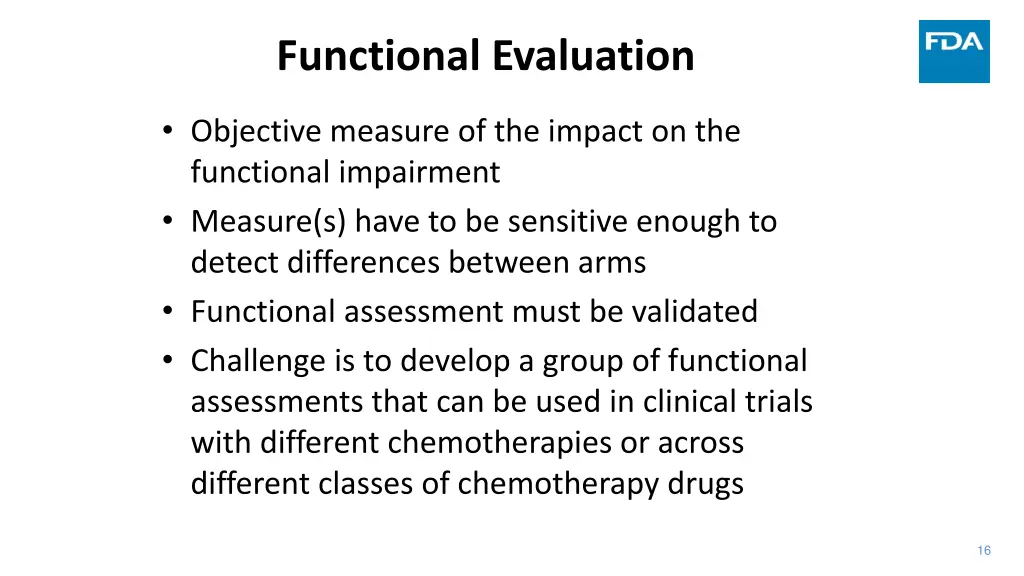 Functional Evaluation

FDA

• Objective measure of the impact on the functional impairment
• Measure(s) have to be sensitive enough to detect differences between arms
• Functional assessment must be validated
• Challenge is to develop a group of functional assessments that can be used in clinical trials with different chemotherapies or across different classes of chemotherapy drugs

16